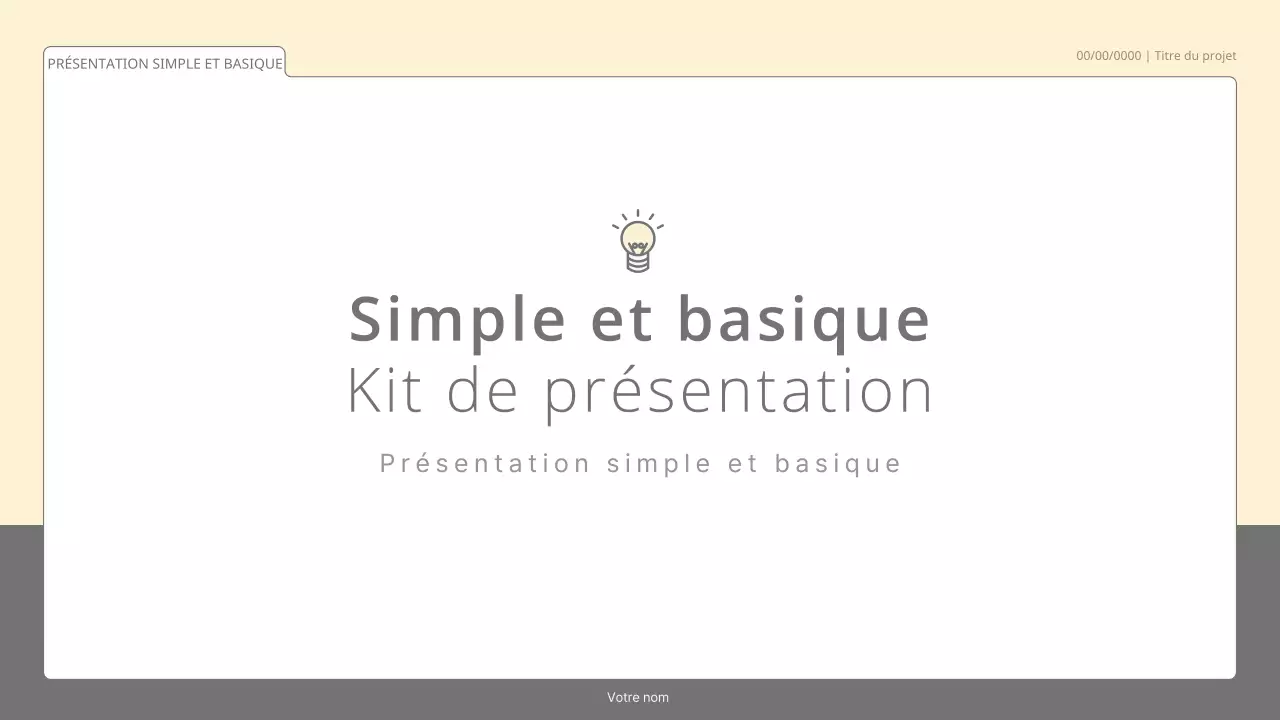 PRÉSENTATION SIMPLE ET BASIQUE

00/00/0000 | Titre du projet

Simple et basique
Kit de présentation

Présentation simple et basique

Votre nom